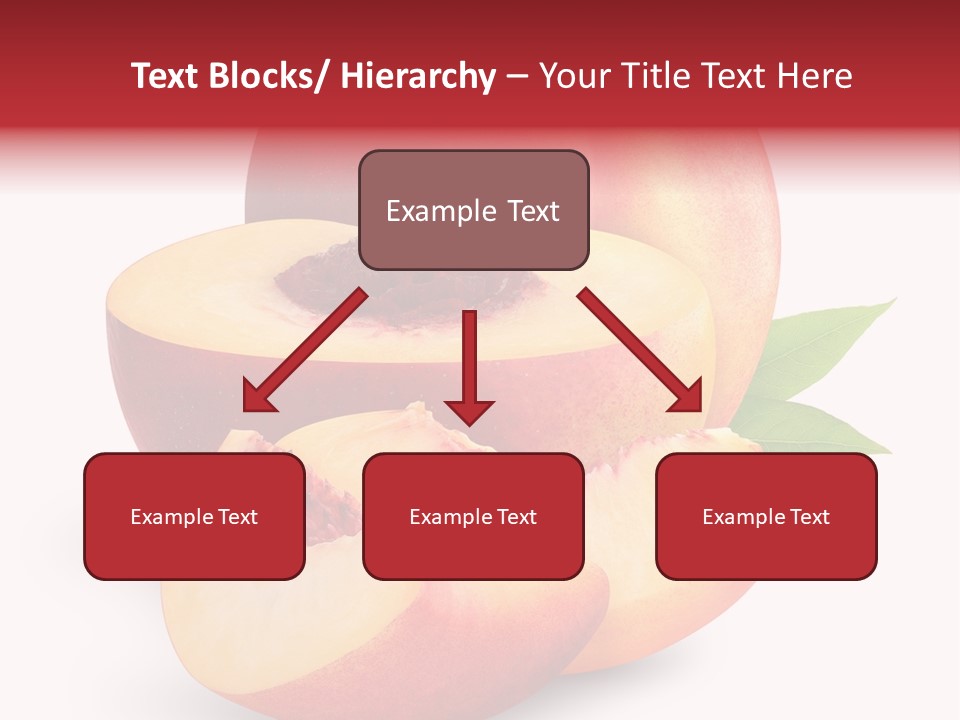 Text Blocks/ Hierarchy – Your Title Text Here

Example Text

Example Text

Example Text

Example Text